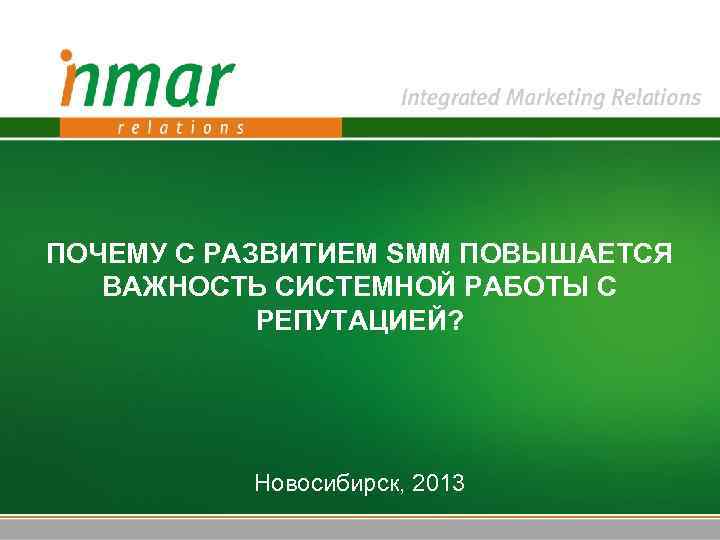 inmar
relations

Integrated Marketing Relations

ПОЧЕМУ С РАЗВИТИЕМ SMM ПОВЫШАЕТСЯ ВАЖНОСТЬ СИСТЕМНОЙ РАБОТЫ С РЕПУТАЦИЕЙ?

Новосибирск, 2013